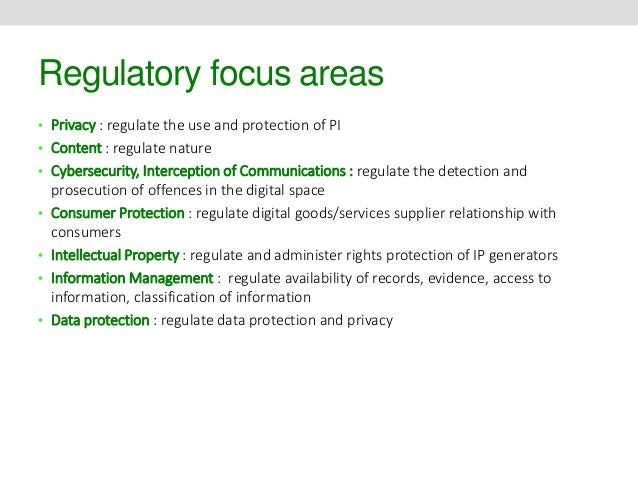 Regulatory focus areas

• Privacy : regulate the use and protection of PI
• Content : regulate nature
• Cybersecurity, Interception of Communications : regulate the detection and prosecution of offences in the digital space
• Consumer Protection : regulate digital goods/services supplier relationship with consumers
• Intellectual Property : regulate and administer rights protection of IP generators
• Information Management : regulate availability of records, evidence, access to information, classification of information
• Data protection : regulate data protection and privacy